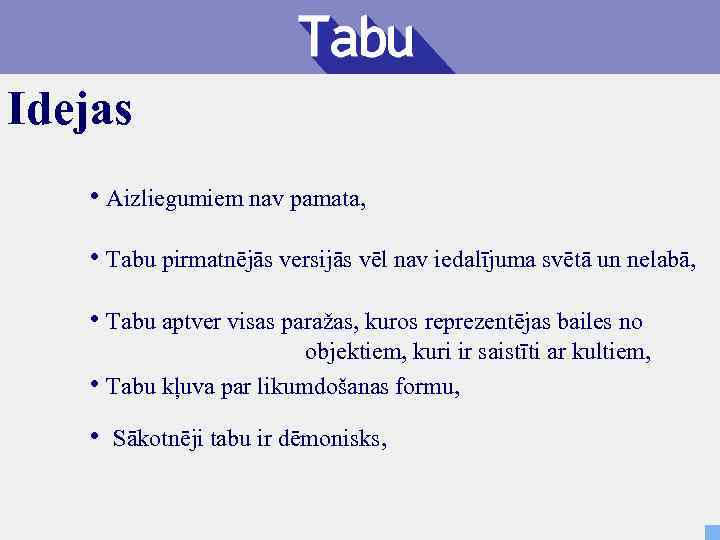 Tabu

Idejas

• Aizliegumiem nav pamata,

• Tabu pirmatnējās versijās vēl nav iedalījuma svētā un nelabā,

• Tabu aptver visas paražas, kuros reprezentējas bailes no objektiem, kuri ir saistīti ar kultiem,

• Tabu kļuva par likumdošanas formu,

• Sākotnēji tabu ir dēmonisks,